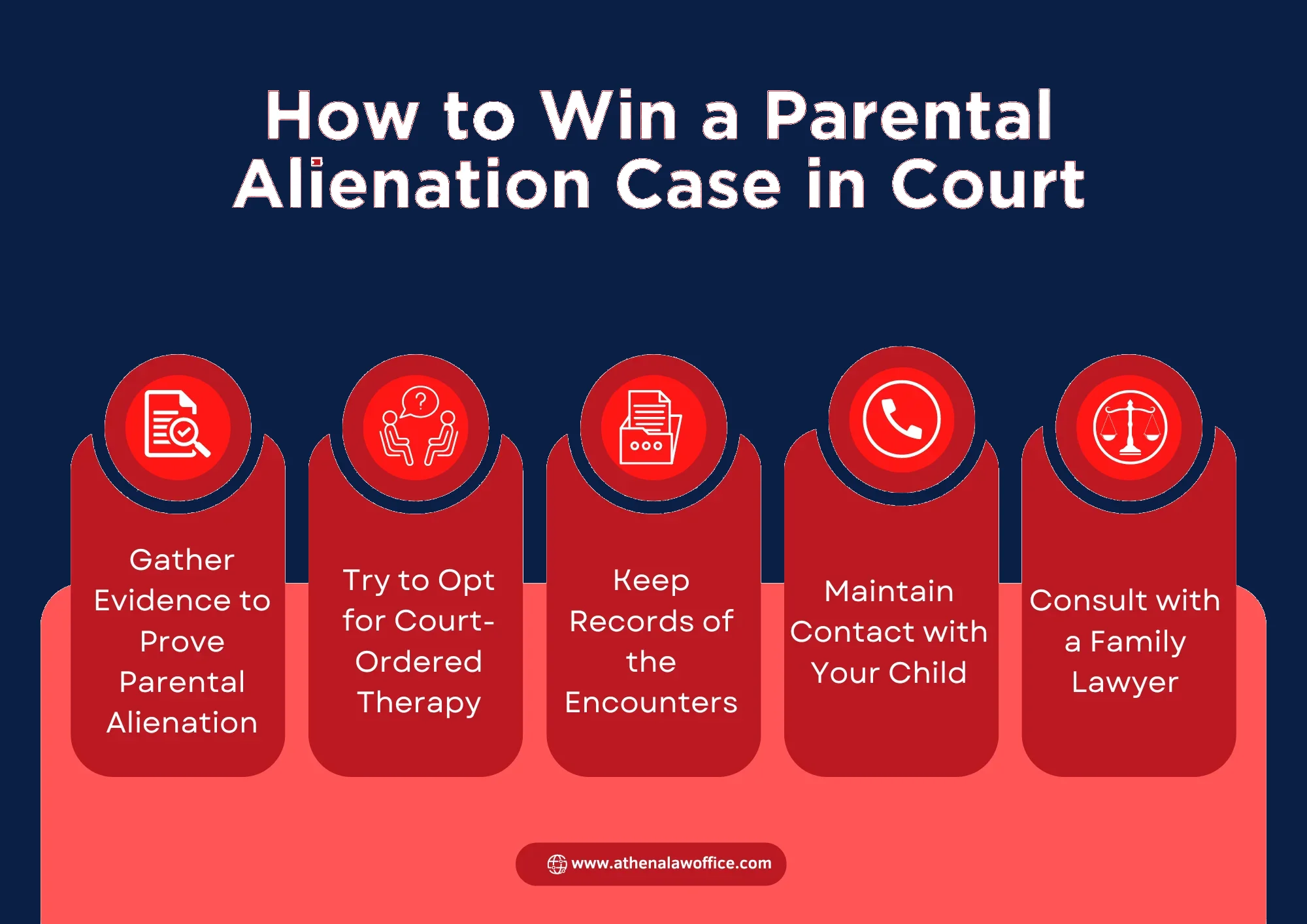 How to Win a Parental Alienation Case in Court

Gather Evidence to Prove Parental Alienation

Try to Opt for Court-Ordered Therapy

Keep Records of the Encounters

Maintain Contact with Your Child

Consult with a Family Lawyer

www.athenalawoffice.com